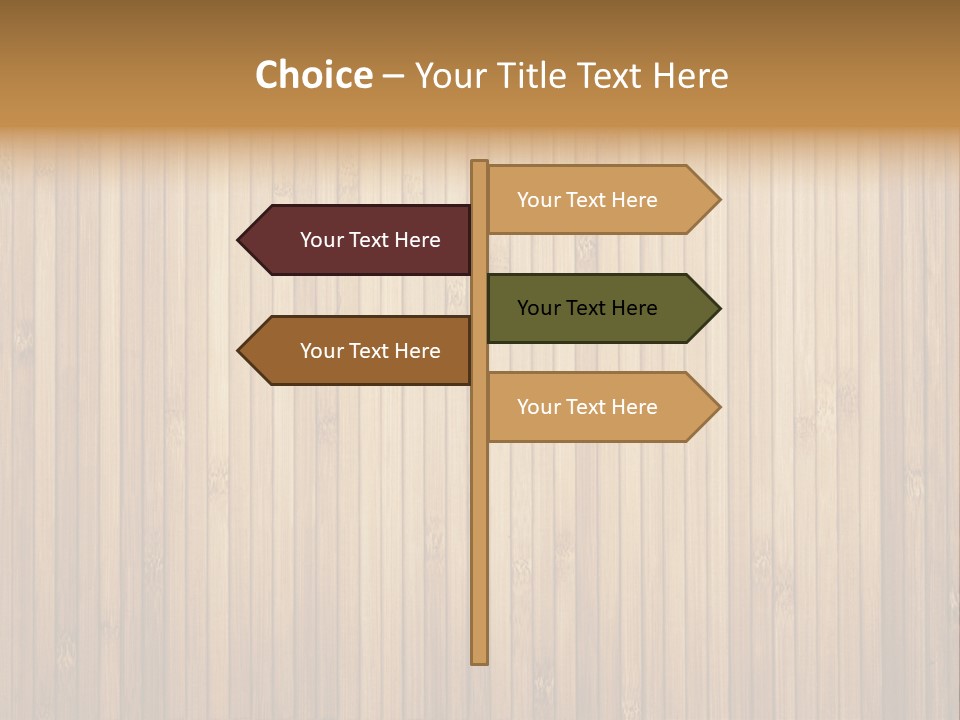 Choice – Your Title Text Here

Your Text Here

Your Text Here

Your Text Here

Your Text Here

Your Text Here